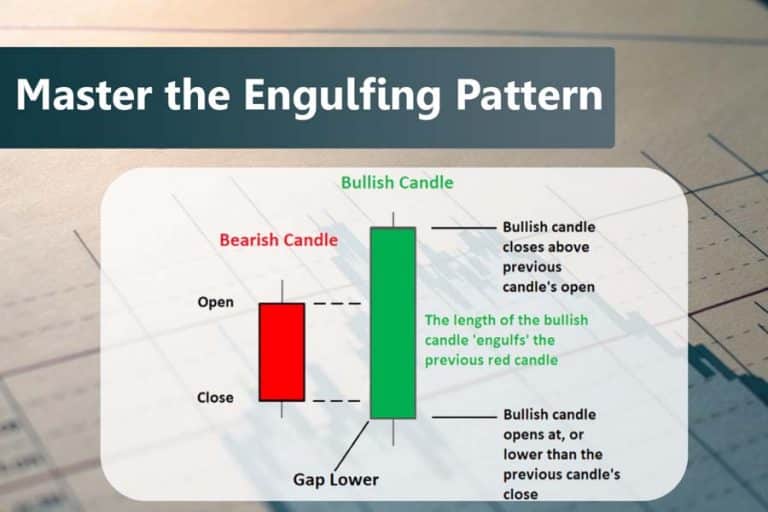 Master the Engulfing Pattern

Bullish Candle

Bearish Candle

Open

Close

Bullish candle closes above previous candle's open

The length of the bullish candle 'engulfs' the previous red candle

Bullish candle opens at, or lower than the previous candle's close

Gap Lower